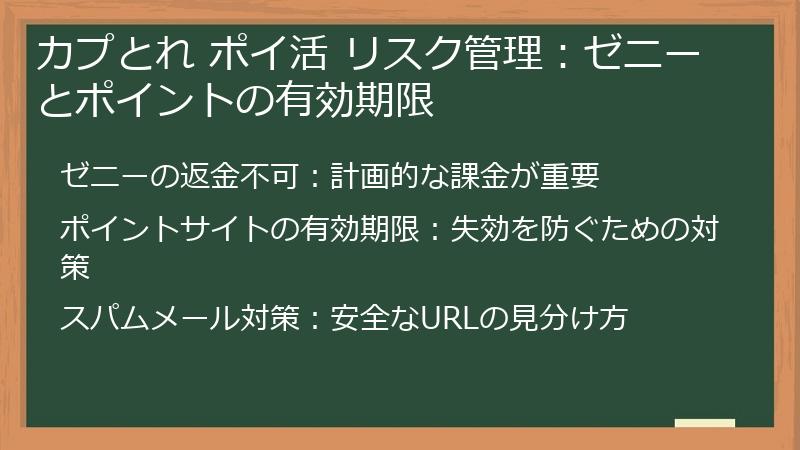 カプとれ ポイ活 リスク管理：ゼニーとポイントの有効期限

ゼニーの返金不可：計画的な課金が重要

ポイントサイトの有効期限：失効を防ぐための対策

スパムメール対策：安全なURLの見分け方